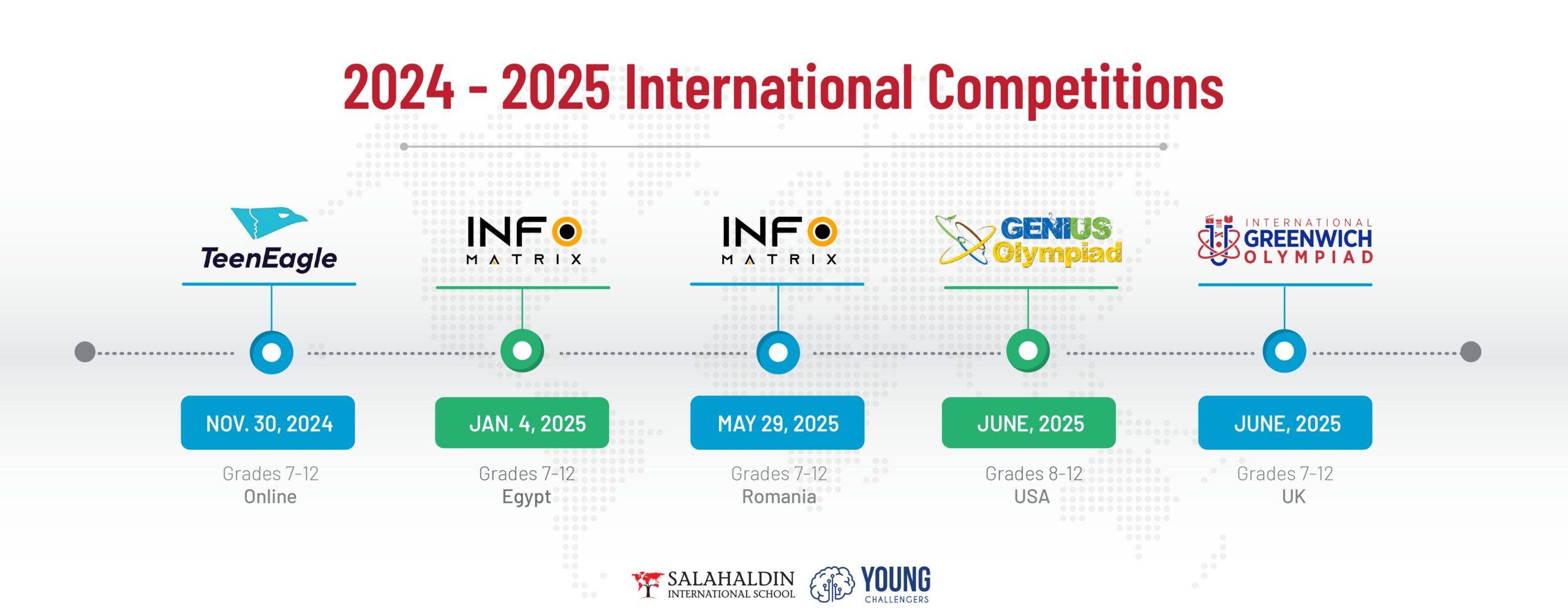 2024 - 2025 International Competitions

TeenEagle

NOV. 30, 2024

Grades 7-12
Online

INFO MATRIX

JAN. 4, 2025

Grades 7-12
Egypt

INFO MATRIX

MAY 29, 2025

Grades 7-12
Romania

GENIUS Olympiad

JUNE, 2025

Grades 8-12
USA

INTERNATIONAL GREENWICH OLYMPIAD

JUNE, 2025

Grades 7-12
UK

SALAHALDIN INTERNATIONAL SCHOOL

YOUNG CHALLENGERS